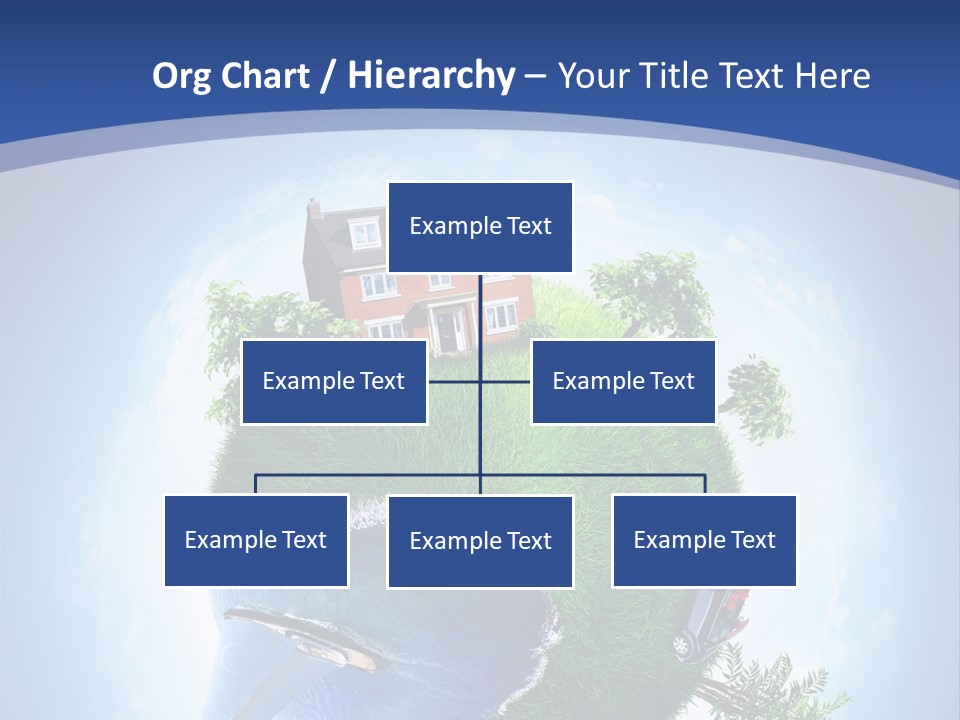 Org Chart / Hierarchy – Your Title Text Here

Example Text

Example Text

Example Text

Example Text

Example Text

Example Text